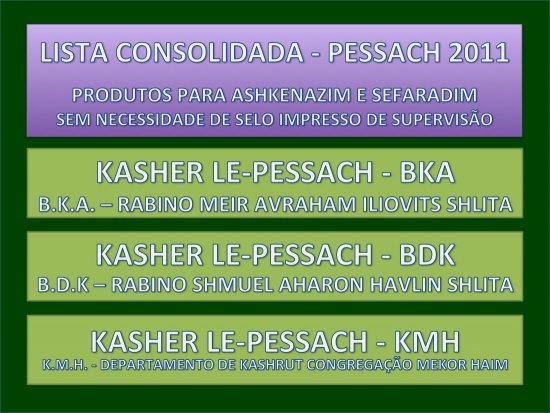 LISTA CONSOLIDADA - PESSACH 2011

PRODUTOS PARA ASHKENAZIM E SEFARADIM
SEM NECESSIDADE DE SELO IMPRESSO DE SUPERVISÃO

KASHER LE-PESSACH - BKA
B.K.A. – RABINO MEIR AVRAHAM ILIOVITS SHLITA

KASHER LE-PESSACH - BDK
B.D.K – RABINO SHMUEL AHARON HAVLIN SHLITA

KASHER LE-PESSACH - KMH
K.M.H. - DEPARTAMENTO DE KASHRUT CONGREGAÇÃO MEKOR HAIM